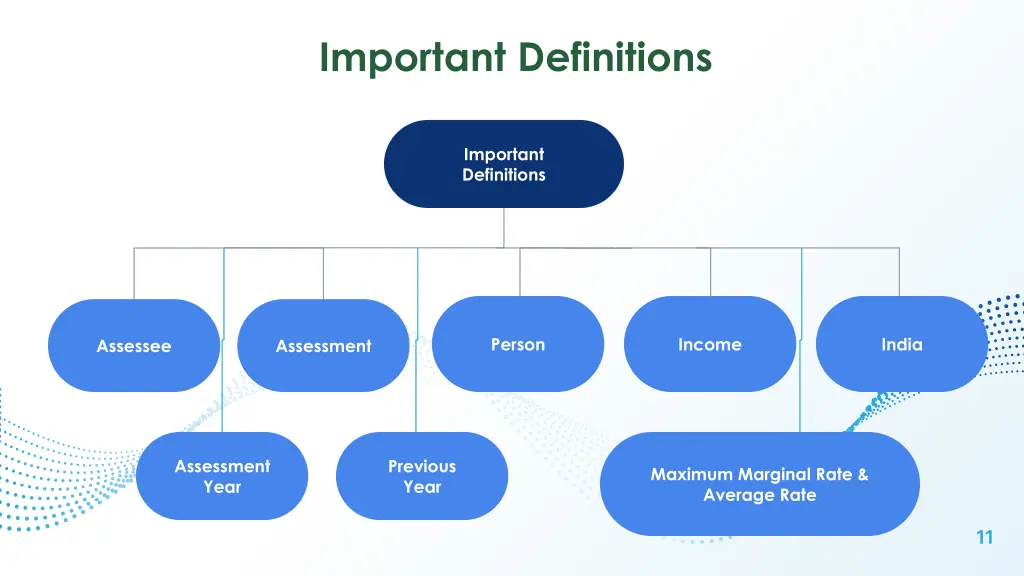 Important Definitions

Important Definitions

Assessee

Assessment

Person

Income

India

Assessment Year

Previous Year

Maximum Marginal Rate & Average Rate

11